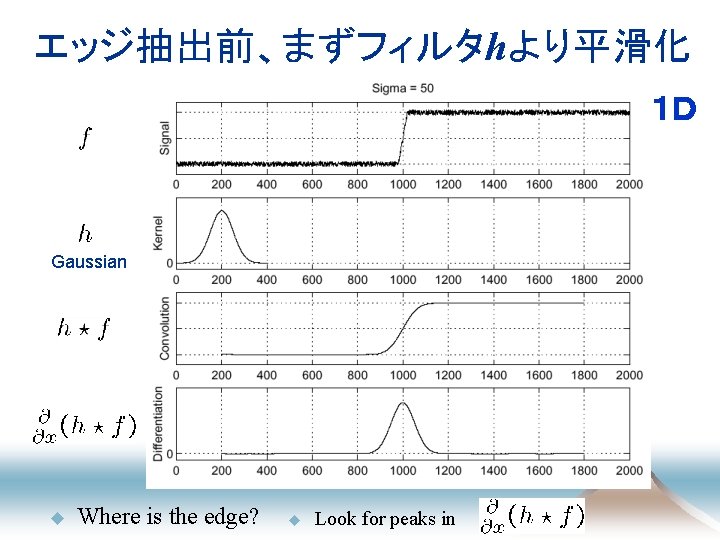 エッジ抽出前、まずフィルタ$h$より平滑化

Sigma = 50

1D

$f$

Signal

0 200 400 600 800 1000 1200 1400 1600 1800 2000

$h$

Gaussian

Kernel

0

0 200 400 600 800 1000 1200 1400 1600 1800 2000

$h \star f$

Convolution

0 200 400 600 800 1000 1200 1400 1600 1800 2000

$\frac{\partial}{\partial x}(h \star f)$

Differentiation

0

0 200 400 600 800 1000 1200 1400 1600 1800 2000

Where is the edge?

Look for peaks in $\frac{\partial}{\partial x}(h \star f)$